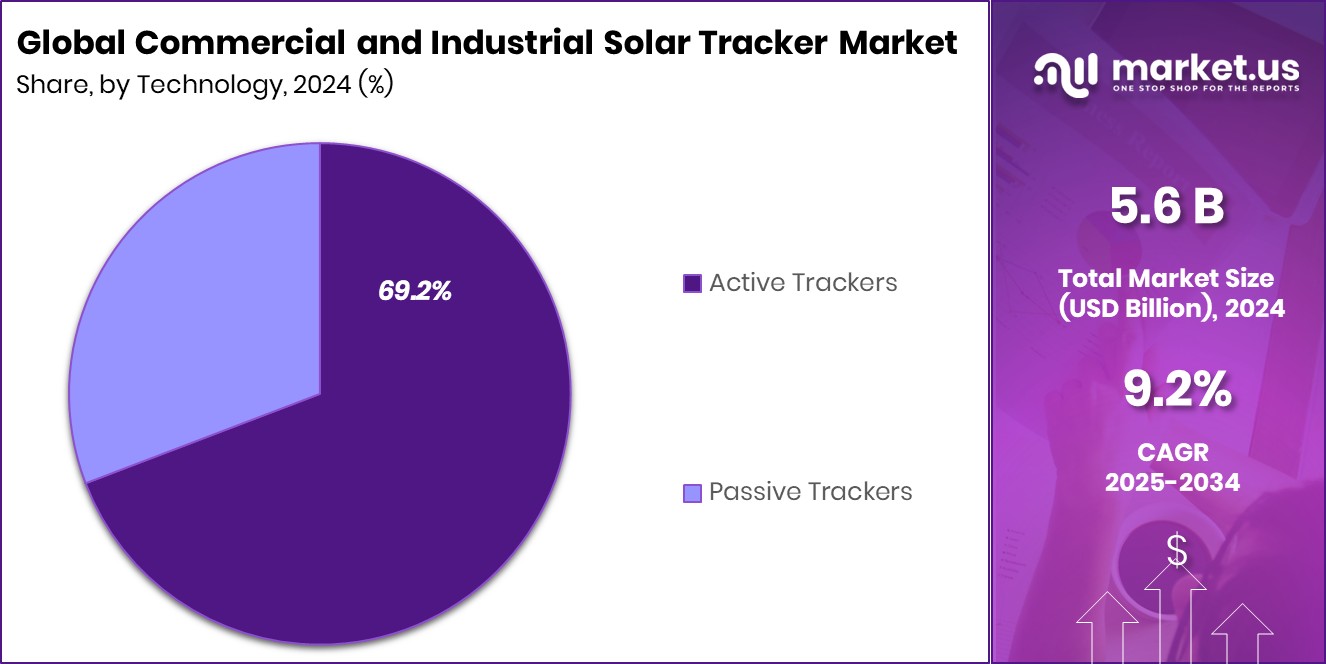 Global Commercial and Industrial Solar Tracker Market
Share, by Technology, 2024 (%)

69.2%

Active Trackers

Passive Trackers

market.us
ONE STOP SHOP FOR THE REPORTS

5.6 B
Total Market Size (USD Billion), 2024

9.2%
CAGR 2025-2034

$